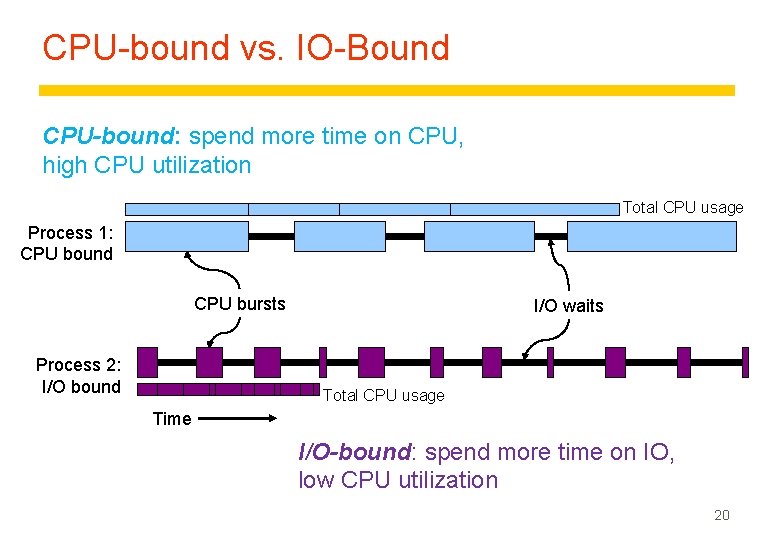 CPU-bound vs. IO-Bound

CPU-bound: spend more time on CPU, high CPU utilization

Total CPU usage

Process 1: CPU bound

CPU bursts

I/O waits

Process 2: I/O bound

Total CPU usage

Time

I/O-bound: spend more time on IO, low CPU utilization

20